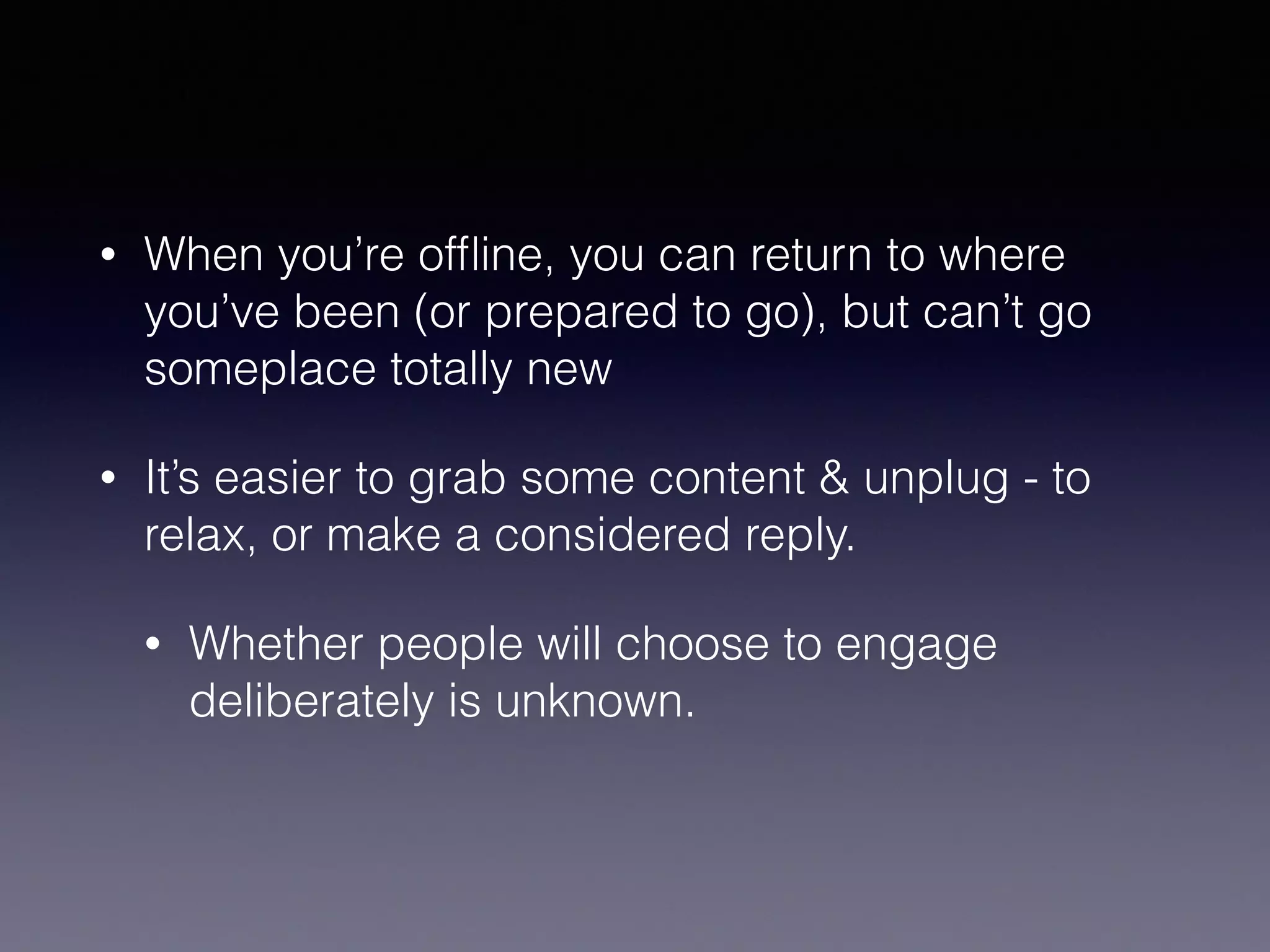 • When you’re offline, you can return to where you’ve been (or prepared to go), but can’t go someplace totally new

• It’s easier to grab some content & unplug - to relax, or make a considered reply.

• Whether people will choose to engage deliberately is unknown.